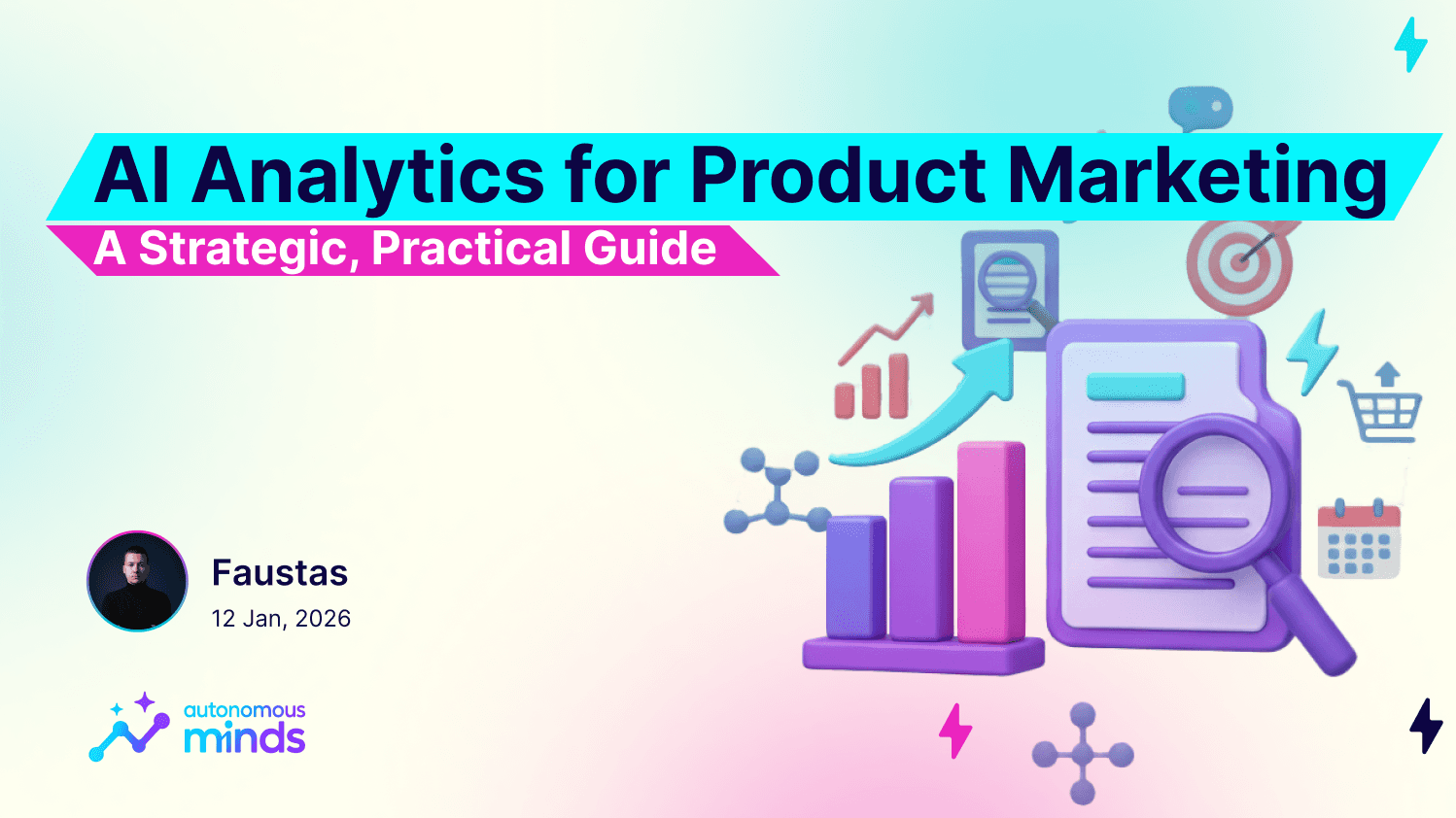 AI Analytics for Product Marketing

A Strategic, Practical Guide

Faustas

12 Jan, 2026

autonomous minds